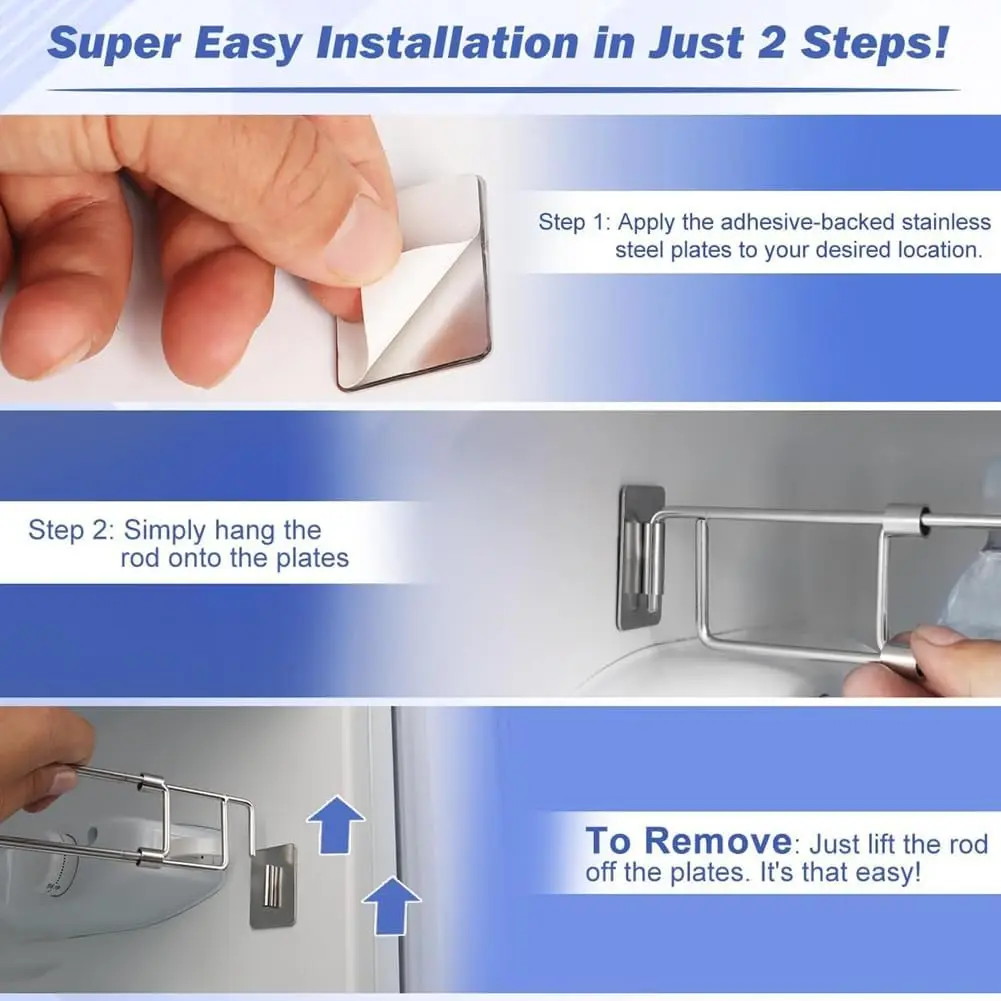 Super Easy Installation in Just 2 Steps!

Step 1: Apply the adhesive-backed stainless steel plates to your desired location.

Step 2: Simply hang the rod onto the plates

To Remove: Just lift the rod off the plates. It's that easy!